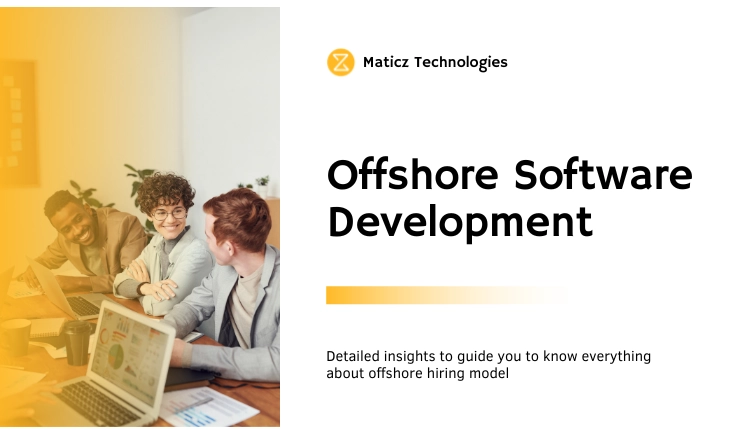 Maticz Technologies

Offshore Software Development

Detailed insights to guide you to know everything about offshore hiring model